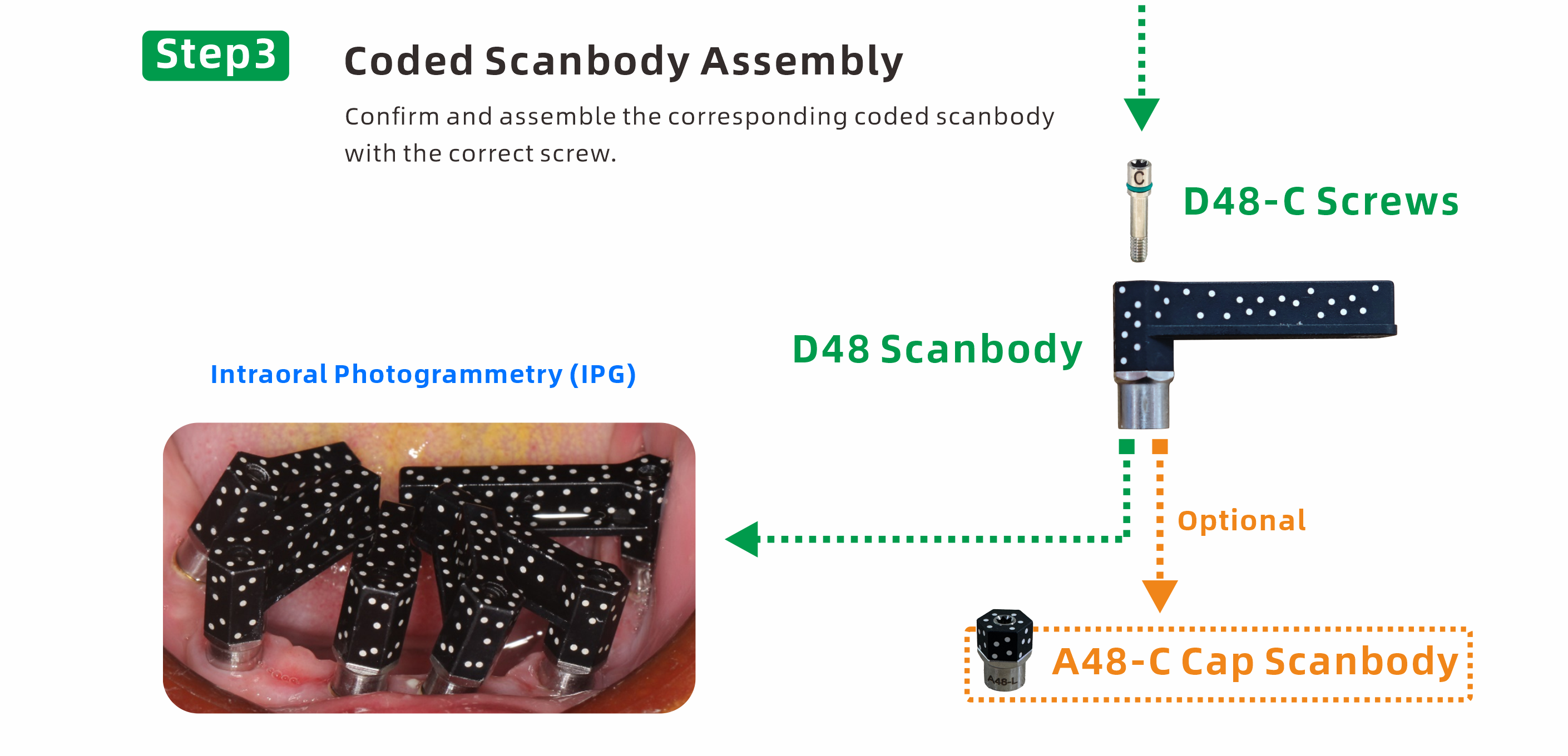 Step3

Coded Scanbody Assembly

Confirm and assemble the corresponding coded scanbody with the correct screw.

C

D48-C Screws

D48 Scanbody

Intraoral Photogrammetry (IPG)

Optional

A48-L

A48-C Cap Scanbody